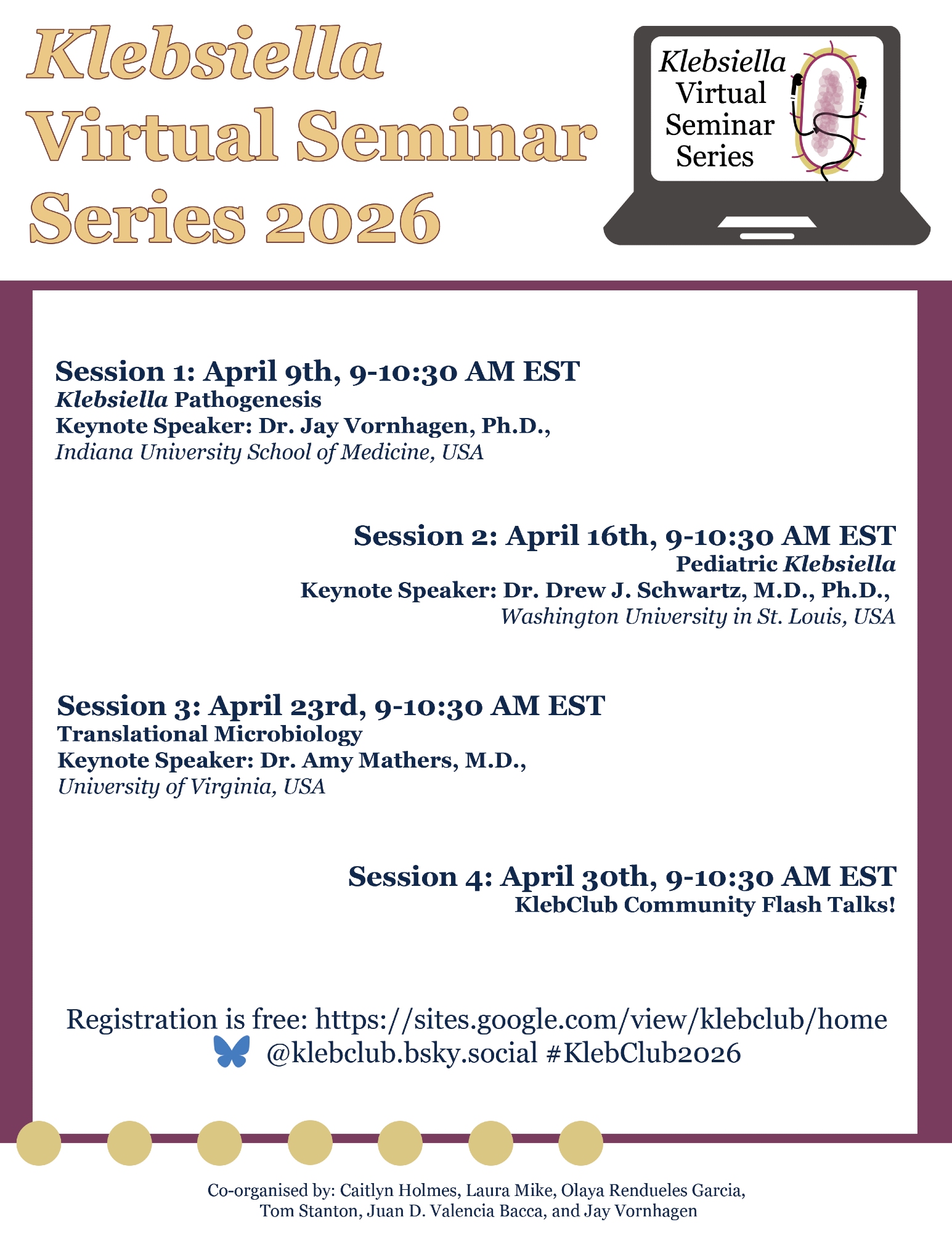 Klebsiella Virtual Seminar Series 2026

Klebsiella Virtual Seminar Series

Session 1: April 9th, 9-10:30 AM EST
Klebsiella Pathogenesis
Keynote Speaker: Dr. Jay Vornhagen, Ph.D.,
Indiana University School of Medicine, USA

Session 2: April 16th, 9-10:30 AM EST
Pediatric Klebsiella
Keynote Speaker: Dr. Drew J. Schwartz, M.D., Ph.D.,
Washington University in St. Louis, USA

Session 3: April 23rd, 9-10:30 AM EST
Translational Microbiology
Keynote Speaker: Dr. Amy Mathers, M.D.,
University of Virginia, USA

Session 4: April 30th, 9-10:30 AM EST
KlebClub Community Flash Talks!

Registration is free: https://sites.google.com/view/klebclub/home
@klebclub.bsky.social #KlebClub2026

Co-organised by: Caitlyn Holmes, Laura Mike, Olaya Rendueles Garcia, Tom Stanton, Juan D. Valencia Bacca, and Jay Vornhagen